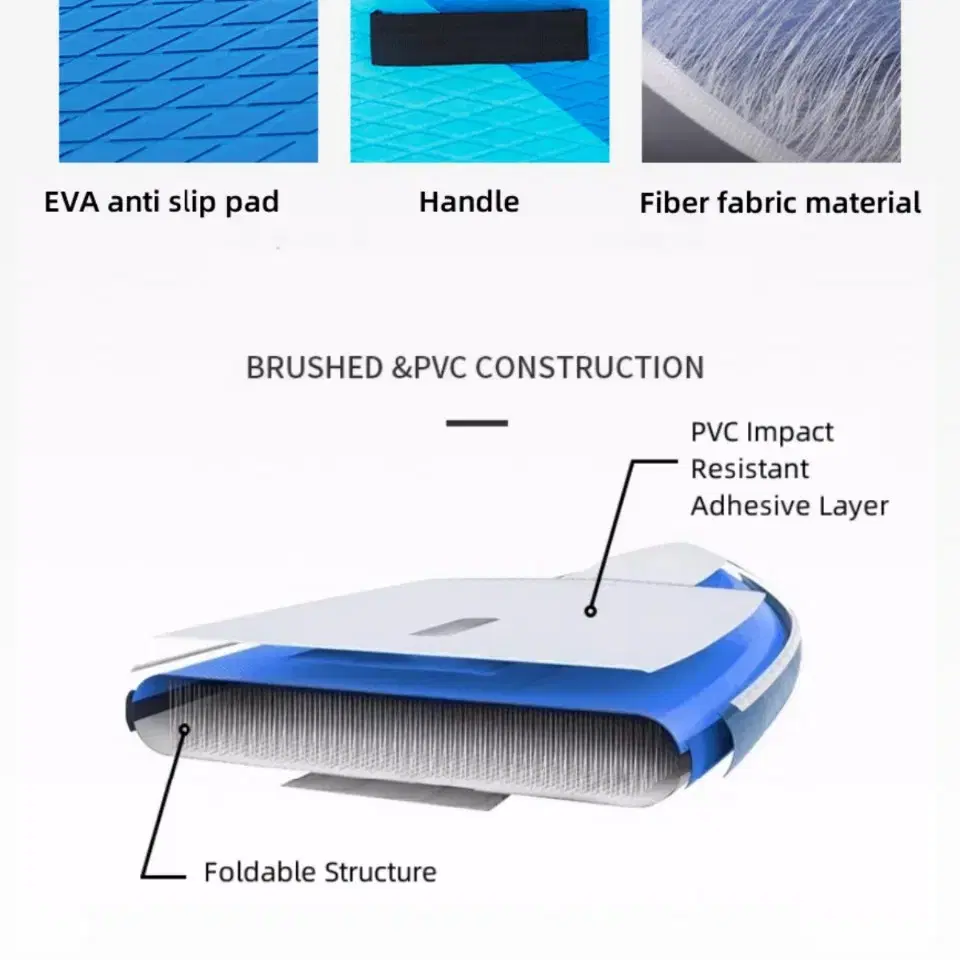 EVA anti slip pad

Handle

Fiber fabric material

BRUSHED &PVC CONSTRUCTION

PVC Impact Resistant Adhesive Layer

Foldable Structure